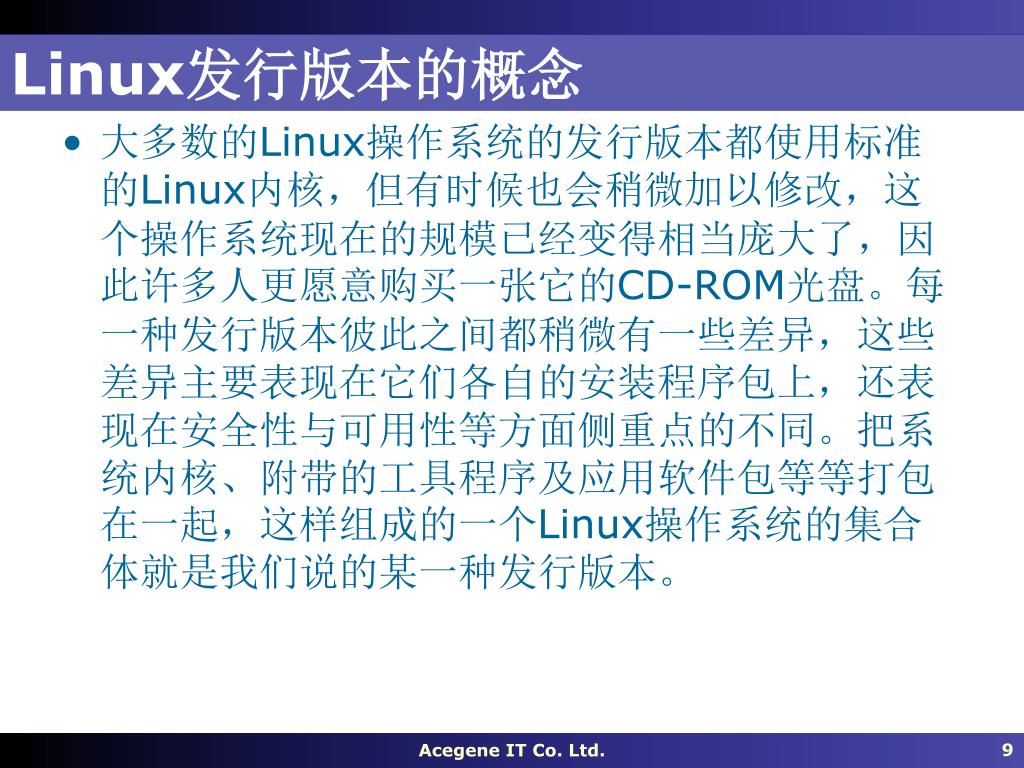 Linux发行版本的概念

• 大多数的Linux操作系统的发行版本都使用标准的Linux内核，但有时候也会稍微加以修改，这个操作系统现在的规模已经变得相当庞大了，因此许多人更愿意购买一张它的CD-ROM光盘。每一种发行版本彼此之间都稍微有一些差异，这些差异主要表现在它们各自的安装程序包上，还表现在安全性与可用性等方面侧重点的不同。把系统内核、附带的工具程序及应用软件包等等打包在一起，这样组成的一个Linux操作系统的集合体就是我们说的某一种发行版本。

Acegene IT Co. Ltd.

9